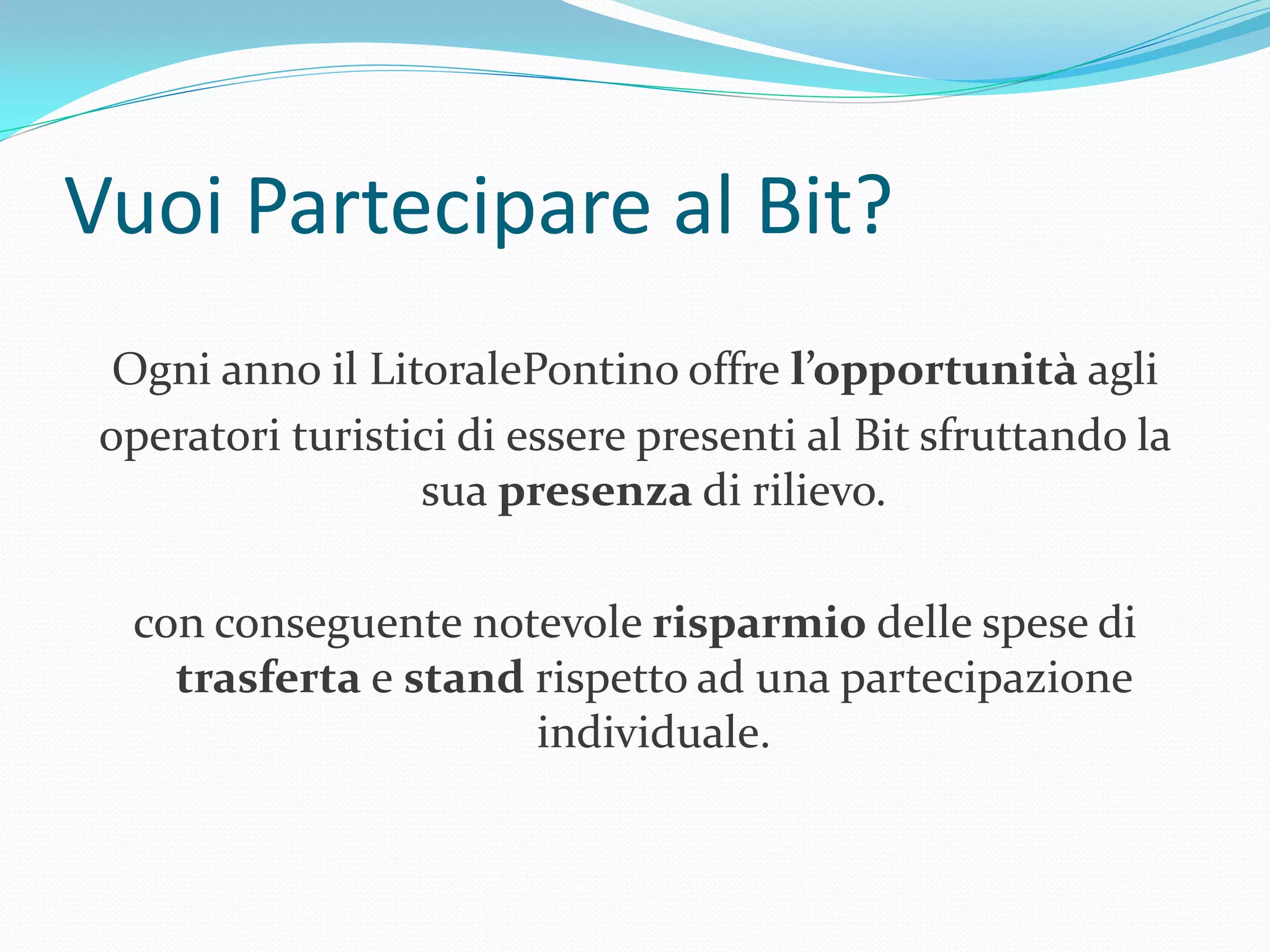 Vuoi Partecipare al Bit?

Ogni anno il LitoralePontino offre l’opportunità agli operatori turistici di essere presenti al Bit sfruttando la sua presenza di rilievo.

con conseguente notevole risparmio delle spese di trasferta e stand rispetto ad una partecipazione individuale.